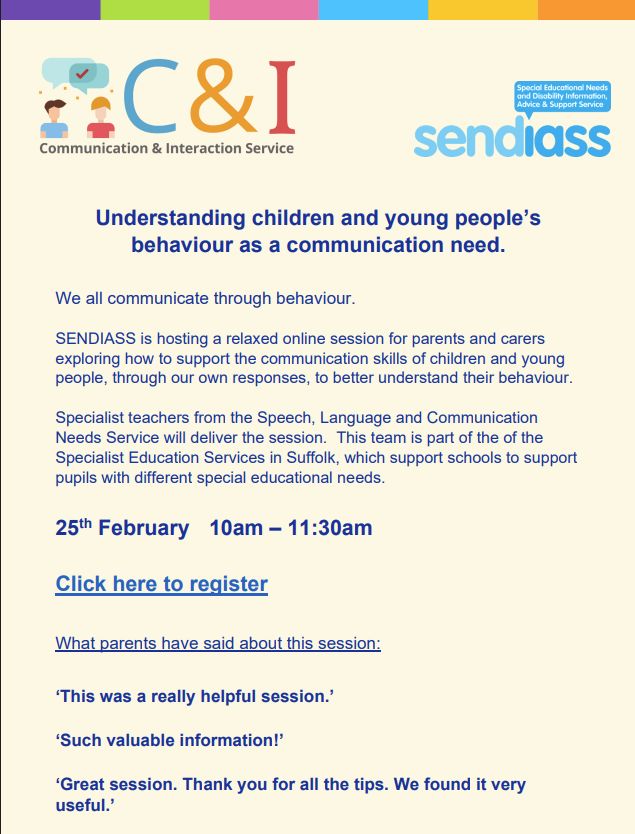 C&I
Communication & Interaction Service

Special Educational Needs and Disability Information, Advice & Support Service
sendiass

Understanding children and young people's behaviour as a communication need.

We all communicate through behaviour.

SENDIASS is hosting a relaxed online session for parents and carers exploring how to support the communication skills of children and young people, through our own responses, to better understand their behaviour.

Specialist teachers from the Speech, Language and Communication Needs Service will deliver the session. This team is part of the of the Specialist Education Services in Suffolk, which support schools to support pupils with different special educational needs.

25$^{th}$ February 10am – 11:30am

Click here to register

What parents have said about this session:

'This was a really helpful session.'

'Such valuable information!'

'Great session. Thank you for all the tips. We found it very useful.'